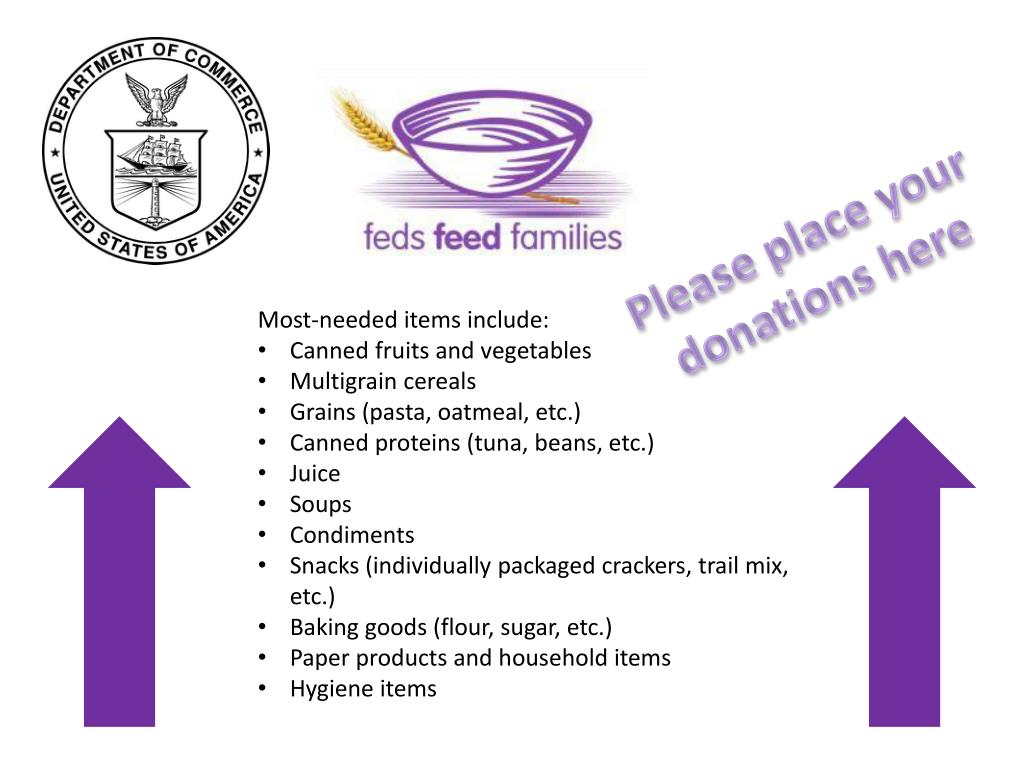 DEPARTMENT OF COMMERCE
UNITED STATES OF AMERICA

feds feed families

Please place your donations here

Most-needed items include:
• Canned fruits and vegetables
• Multigrain cereals
• Grains (pasta, oatmeal, etc.)
• Canned proteins (tuna, beans, etc.)
• Juice
• Soups
• Condiments
• Snacks (individually packaged crackers, trail mix, etc.)
• Baking goods (flour, sugar, etc.)
• Paper products and household items
• Hygiene items